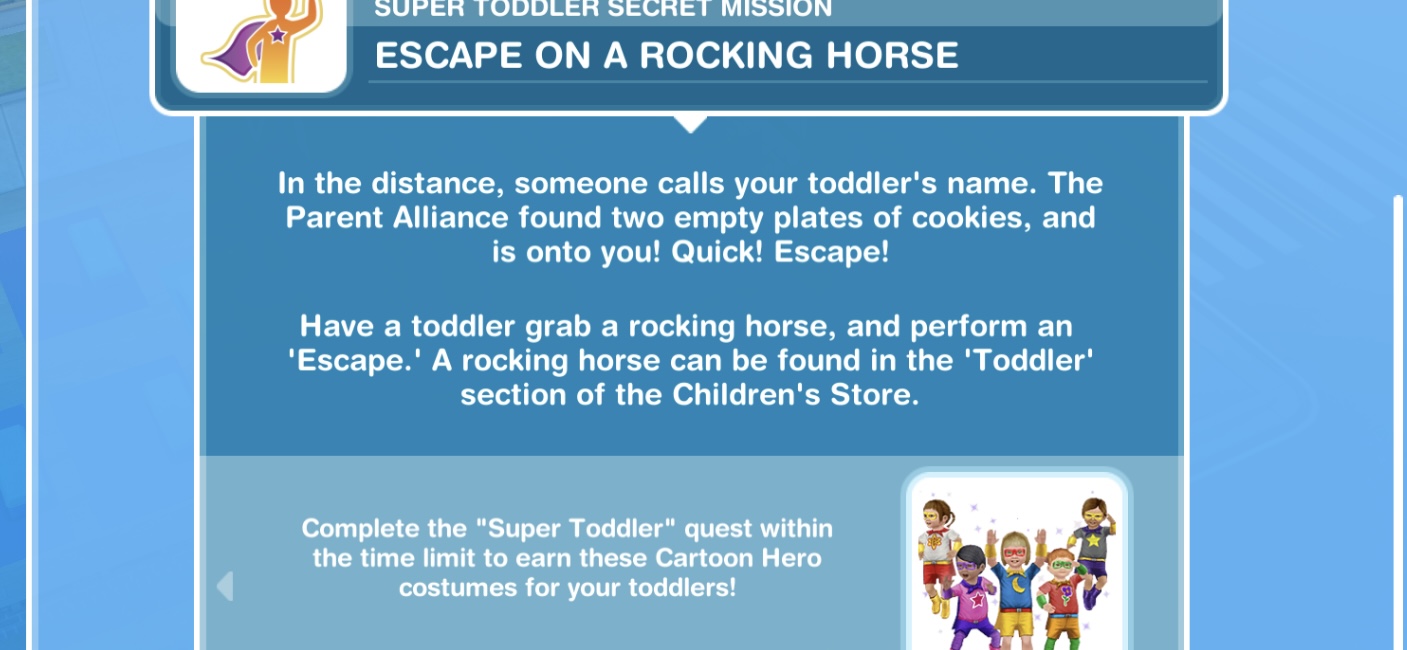 SUPER TODDLER SECRET MISSION

ESCAPE ON A ROCKING HORSE

In the distance, someone calls your toddler's name. The Parent Alliance found two empty plates of cookies, and is onto you! Quick! Escape!

Have a toddler grab a rocking horse, and perform an 'Escape.' A rocking horse can be found in the 'Toddler' section of the Children's Store.

Complete the "Super Toddler" quest within the time limit to earn these Cartoon Hero costumes for your toddlers!